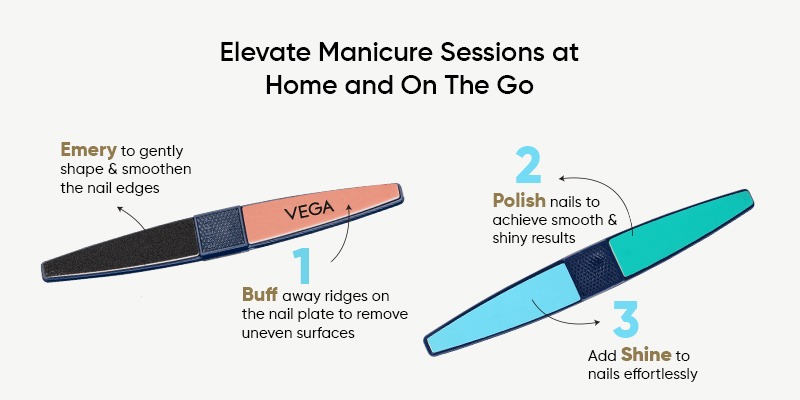 Elevate Manicure Sessions at Home and On The Go

Emery to gently shape & smoothen the nail edges

VEGA

1

Buff away ridges on the nail plate to remove uneven surfaces

2

Polish nails to achieve smooth & shiny results

3

Add Shine to nails effortlessly